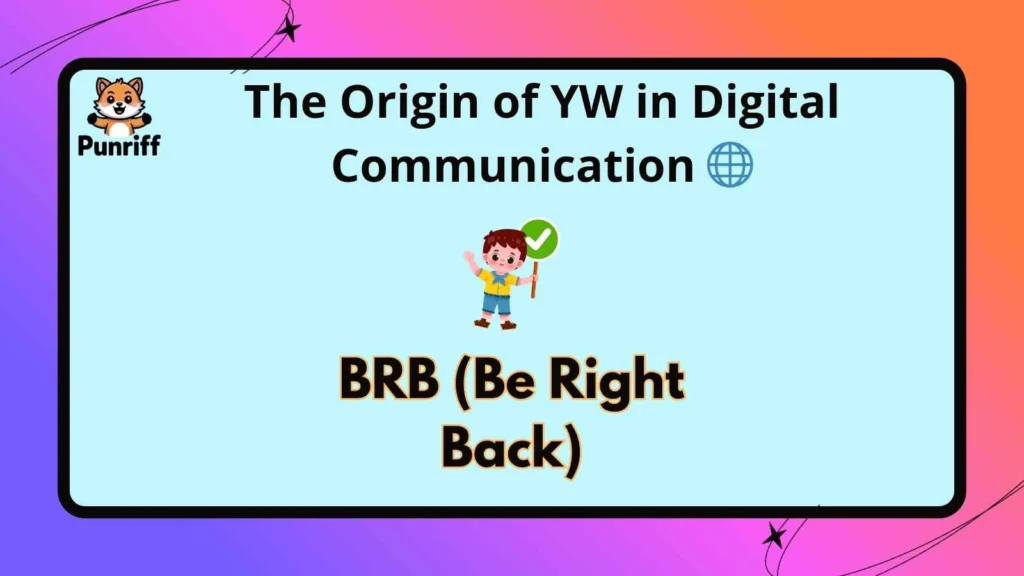 Punriff

The Origin of YW in Digital Communication 🌐

BRB (Be Right Back)